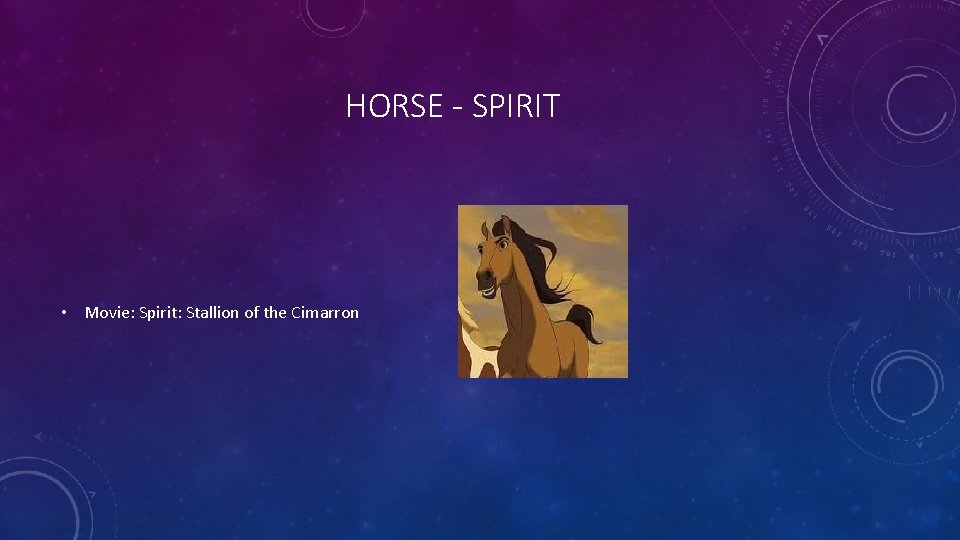 HORSE - SPIRIT

• Movie: Spirit: Stallion of the Cimarron